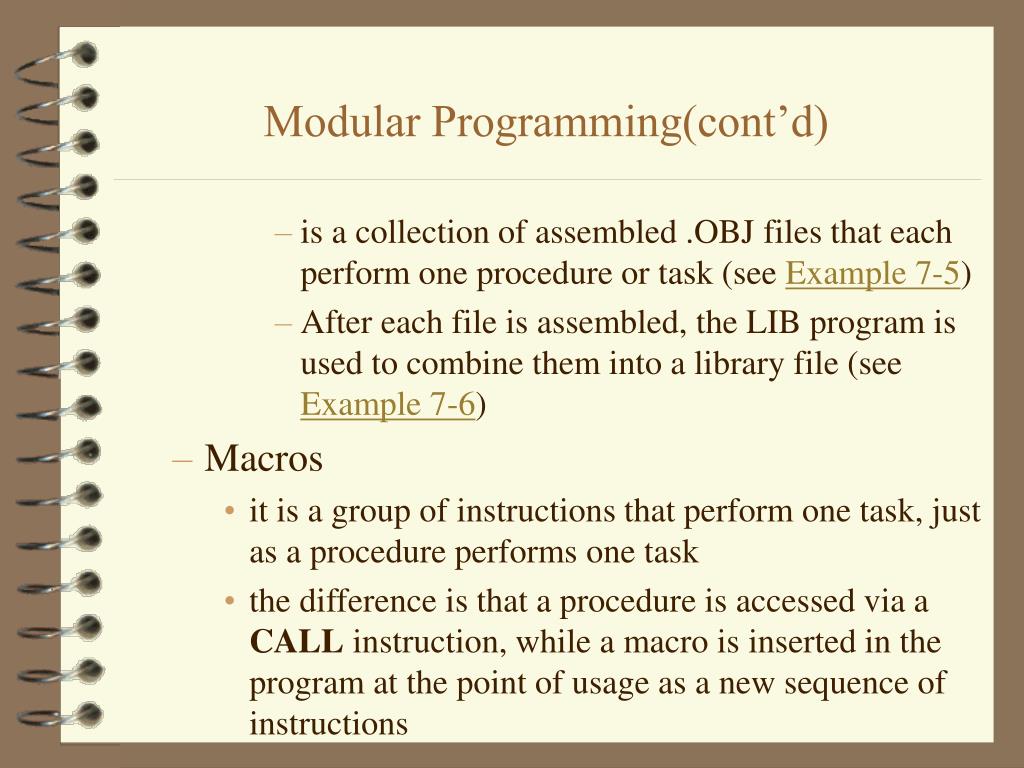 Modular Programming(cont’d)

– is a collection of assembled .OBJ files that each perform one procedure or task (see Example 7-5)

– After each file is assembled, the LIB program is used to combine them into a library file (see Example 7-6)

– Macros

• it is a group of instructions that perform one task, just as a procedure performs one task

• the difference is that a procedure is accessed via a CALL instruction, while a macro is inserted in the program at the point of usage as a new sequence of instructions